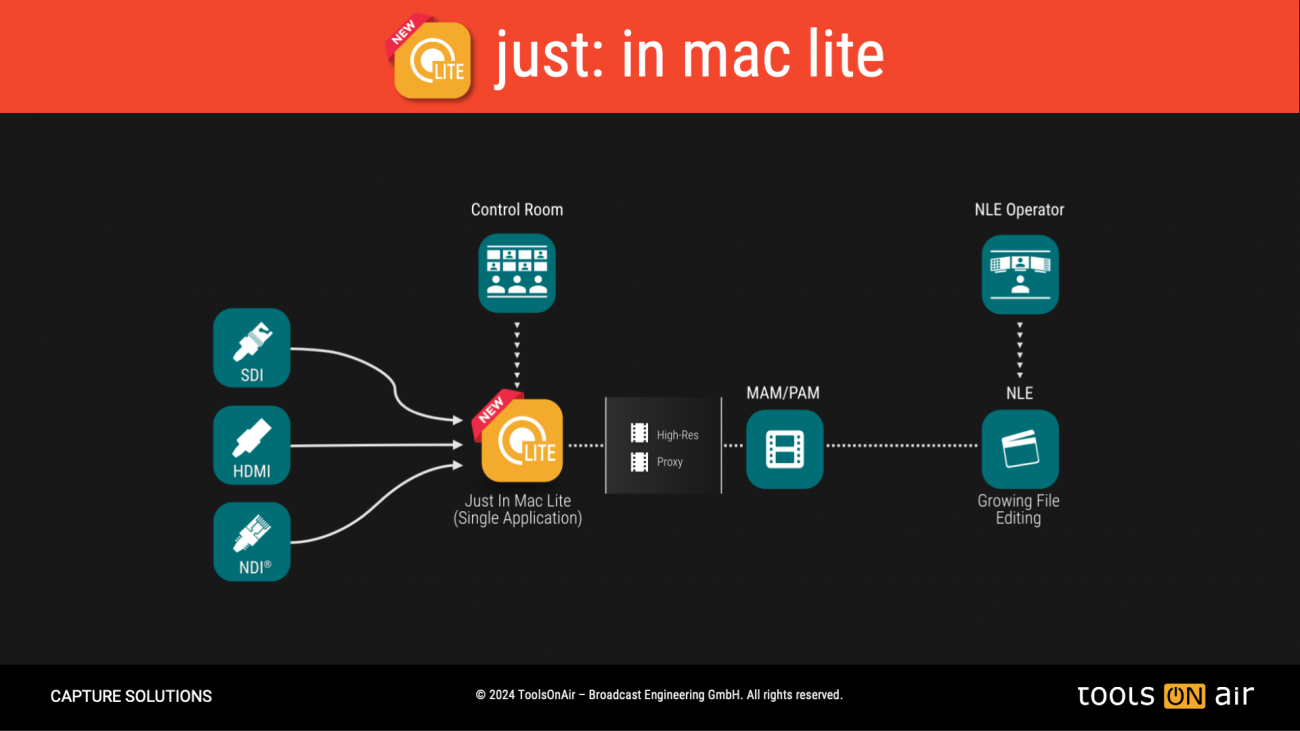 NEW
LITE
just: in mac lite

Control Room

NLE Operator

SDI

HDMI

NDI®

NEW
LITE
Just In Mac Lite
(Single Application)

High-Res

Proxy

MAM/PAM

NLE

Growing File
Editing

CAPTURE SOLUTIONS

© 2024 ToolsOnAir – Broadcast Engineering GmbH. All rights reserved.

tools ON air